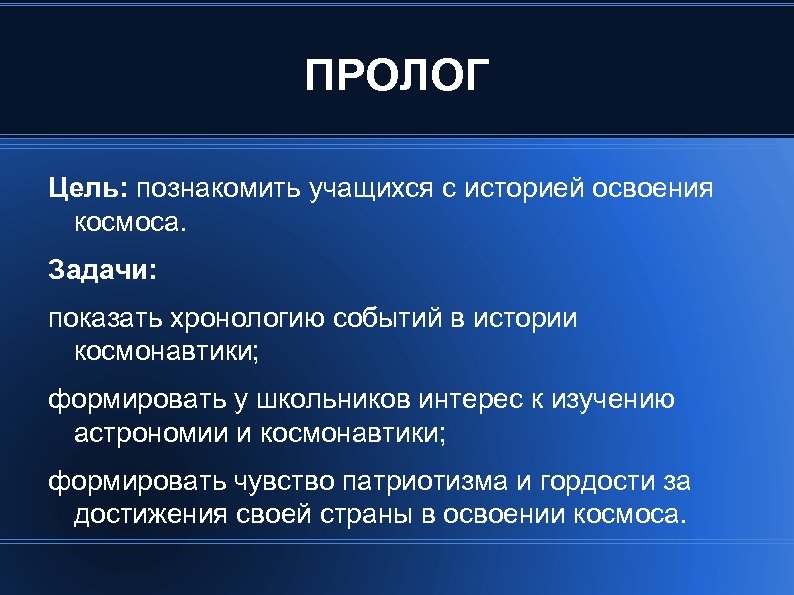 ПРОЛОГ

Цель: познакомить учащихся с историей освоения космоса.

Задачи:

показать хронологию событий в истории космонавтики;

формировать у школьников интерес к изучению астрономии и космонавтики;

формировать чувство патриотизма и гордости за достижения своей страны в освоении космоса.